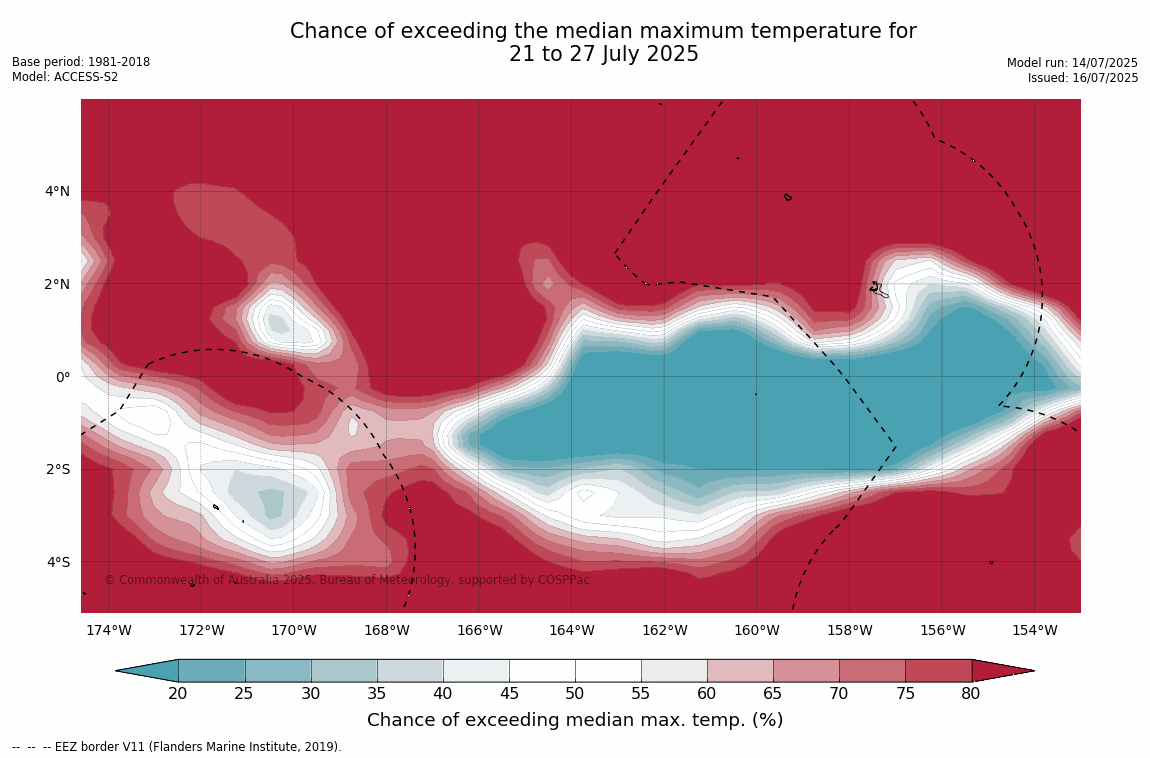 Chance of exceeding the median maximum temperature for
21 to 27 July 2025

Base period: 1981-2018
Model: ACCESS-S2

Model run: 14/07/2025
Issued: 16/07/2025

4°N
2°N
0°
2°S
4°S

© Commonwealth of Australia 2025, Bureau of Meteorology, supported by COSPPac

174°W 172°W 170°W 168°W 166°W 164°W 162°W 160°W 158°W 156°W 154°W

20 25 30 35 40 45 50 55 60 65 70 75 80

Chance of exceeding median max. temp. (%)

-- -- -- EEZ border V11 (Flanders Marine Institute, 2019).